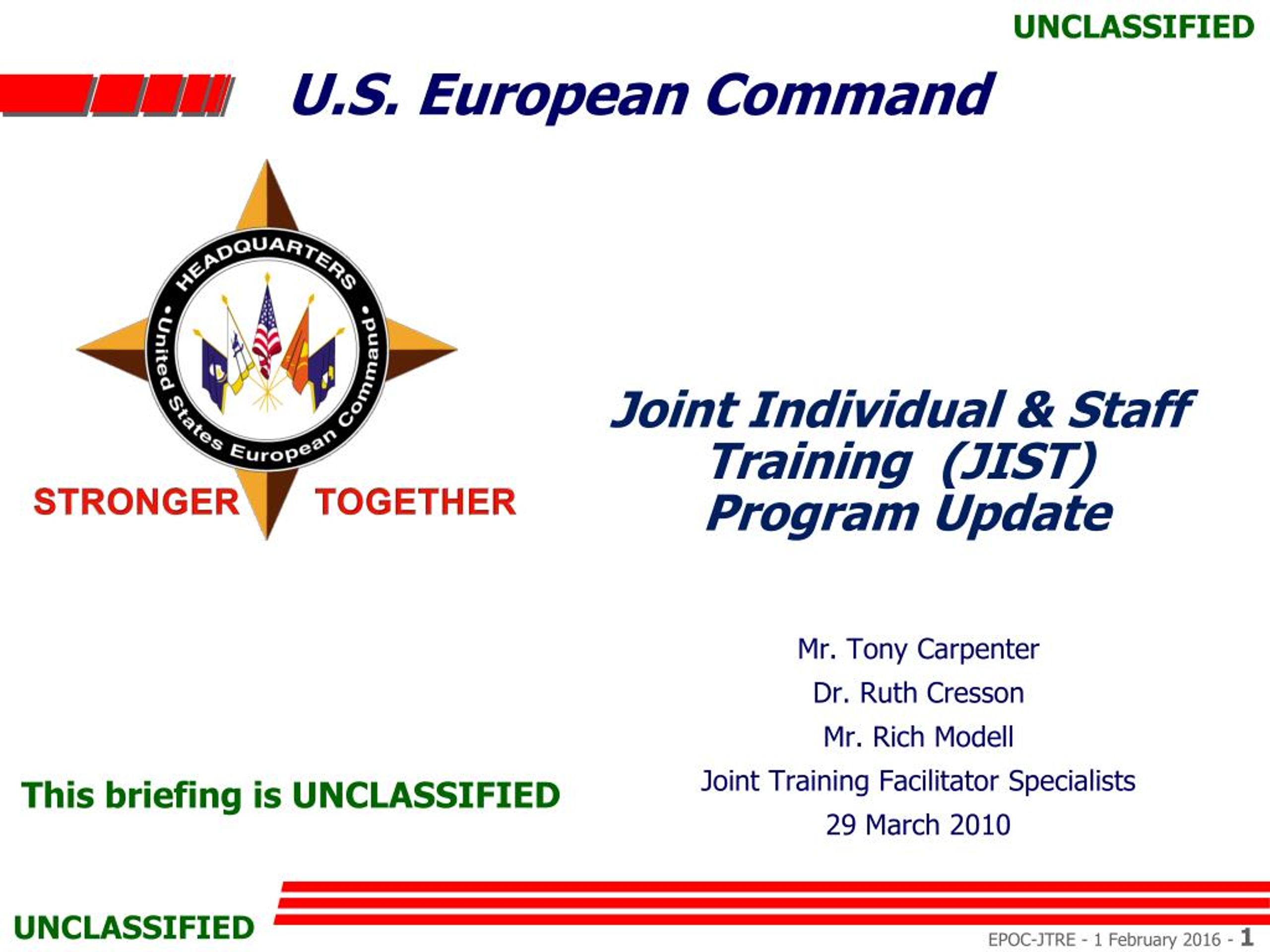 UNCLASSIFIED

U.S. European Command

HEADQUARTERS
• United States European Command •

STRONGER TOGETHER

Joint Individual & Staff Training (JIST) Program Update

Mr. Tony Carpenter
Dr. Ruth Cresson
Mr. Rich Modell
Joint Training Facilitator Specialists
29 March 2010

This briefing is UNCLASSIFIED

UNCLASSIFIED

EPOC-JTRE - 1 February 2016 - 1